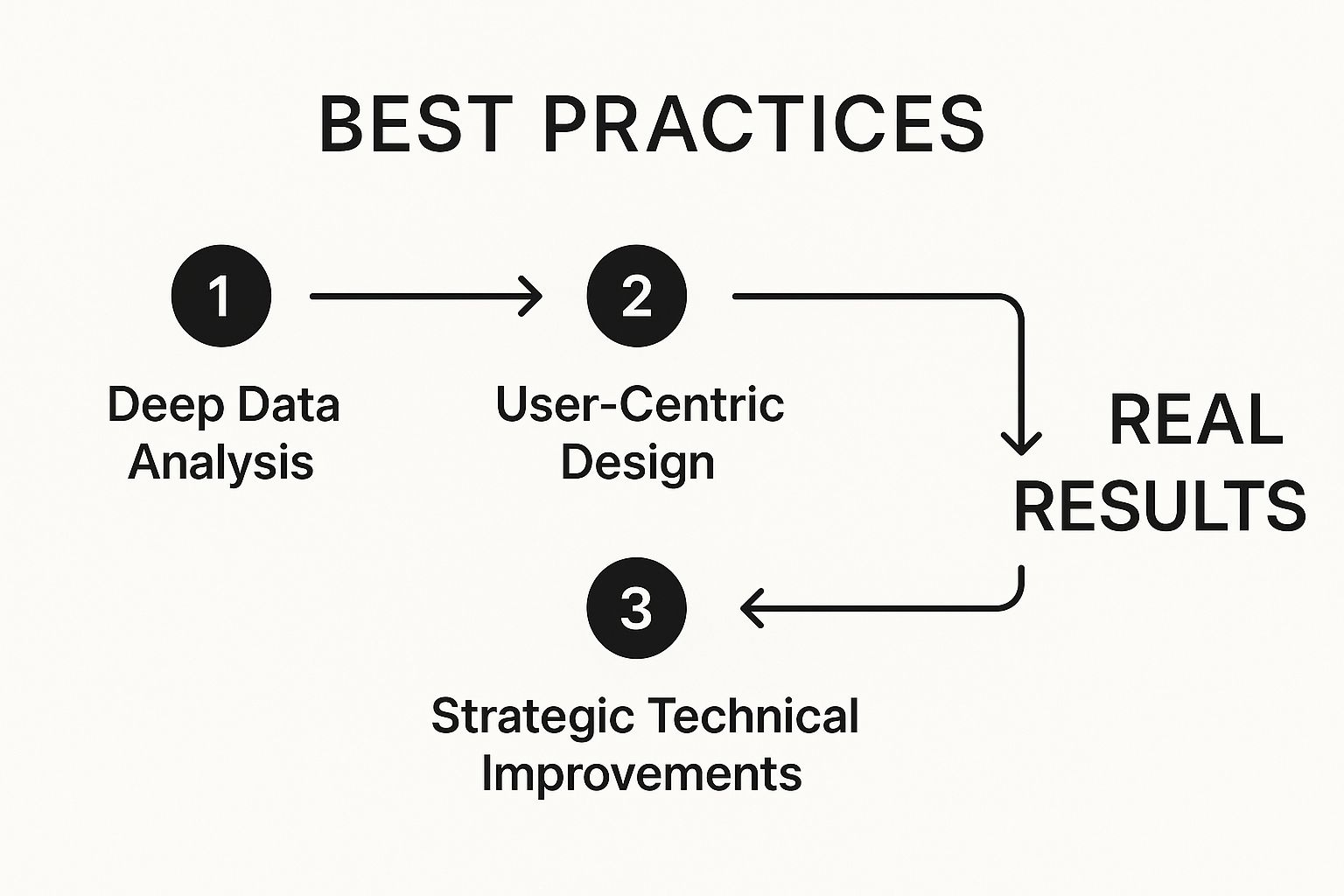 BEST PRACTICES

1
Deep Data Analysis

2
User-Centric Design

REAL RESULTS

3
Strategic Technical Improvements